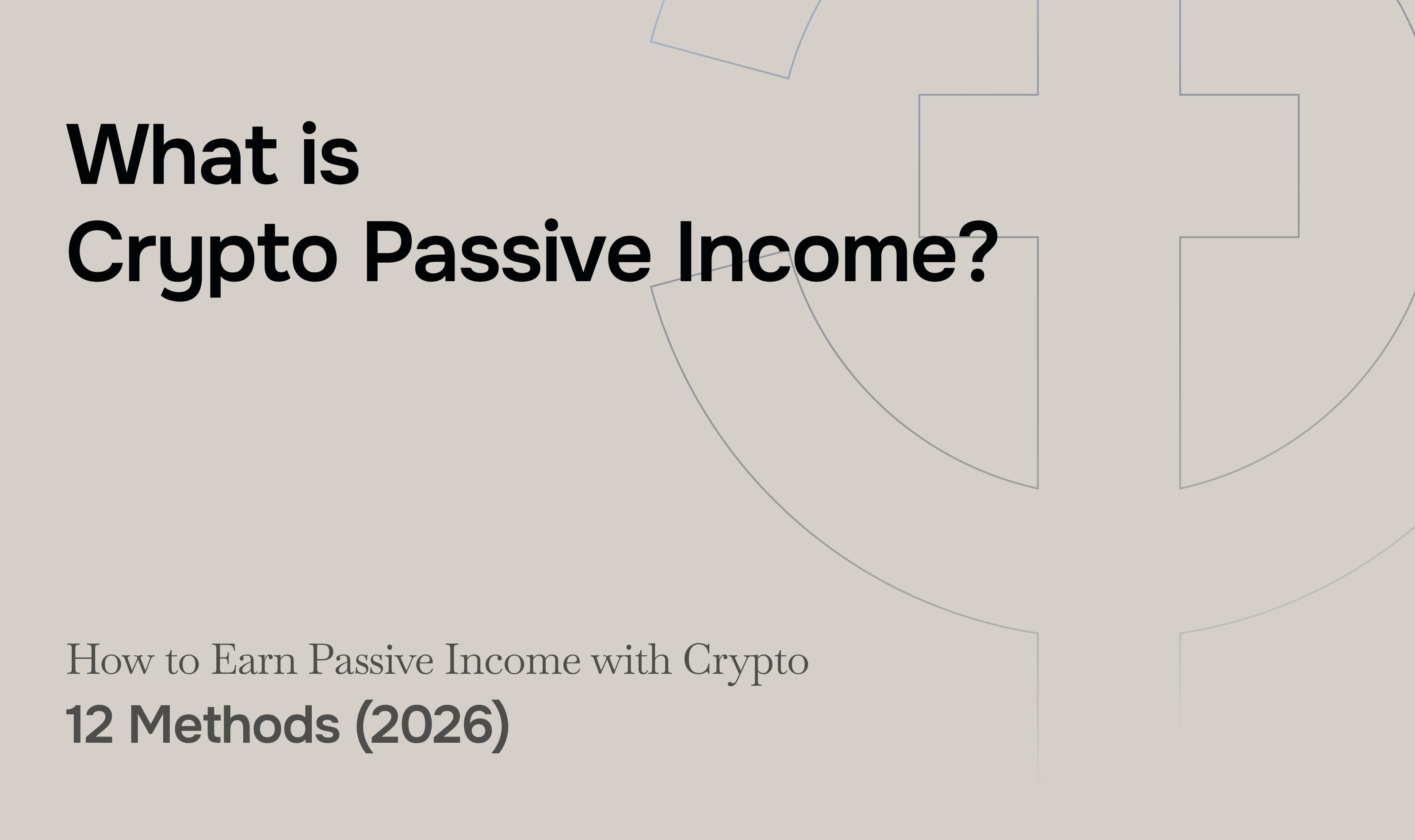 What is
Crypto Passive Income?

How to Earn Passive Income with Crypto
12 Methods (2026)